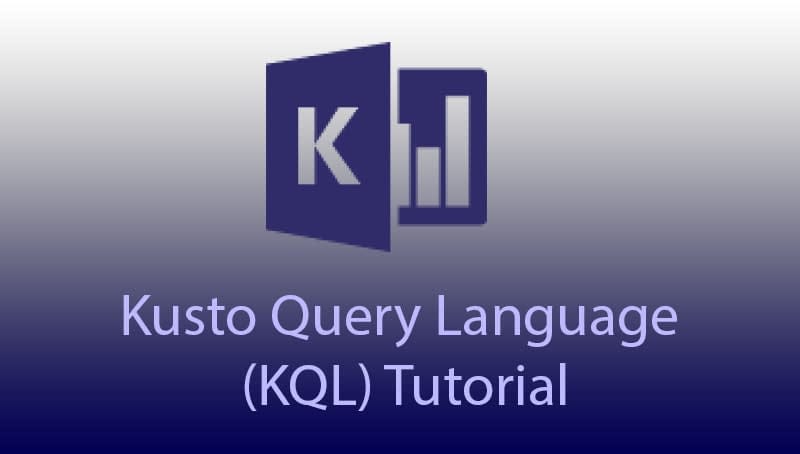 K

Kusto Query Language (KQL) Tutorial